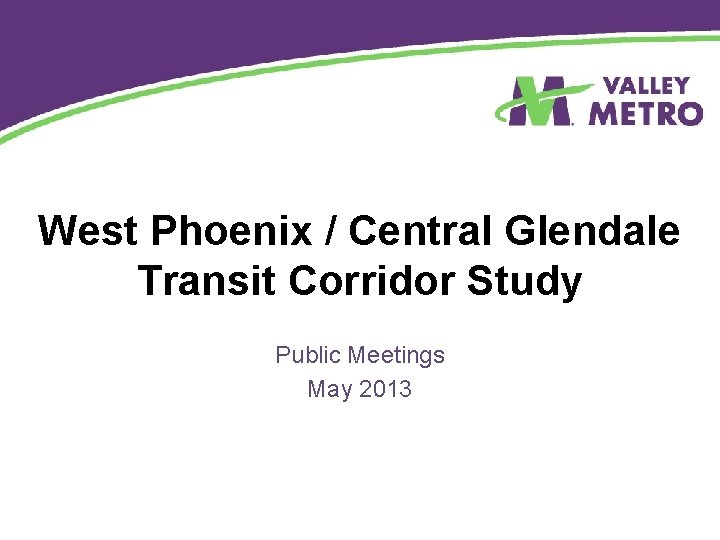 VALLEY METRO

West Phoenix / Central Glendale Transit Corridor Study

Public Meetings
May 2013